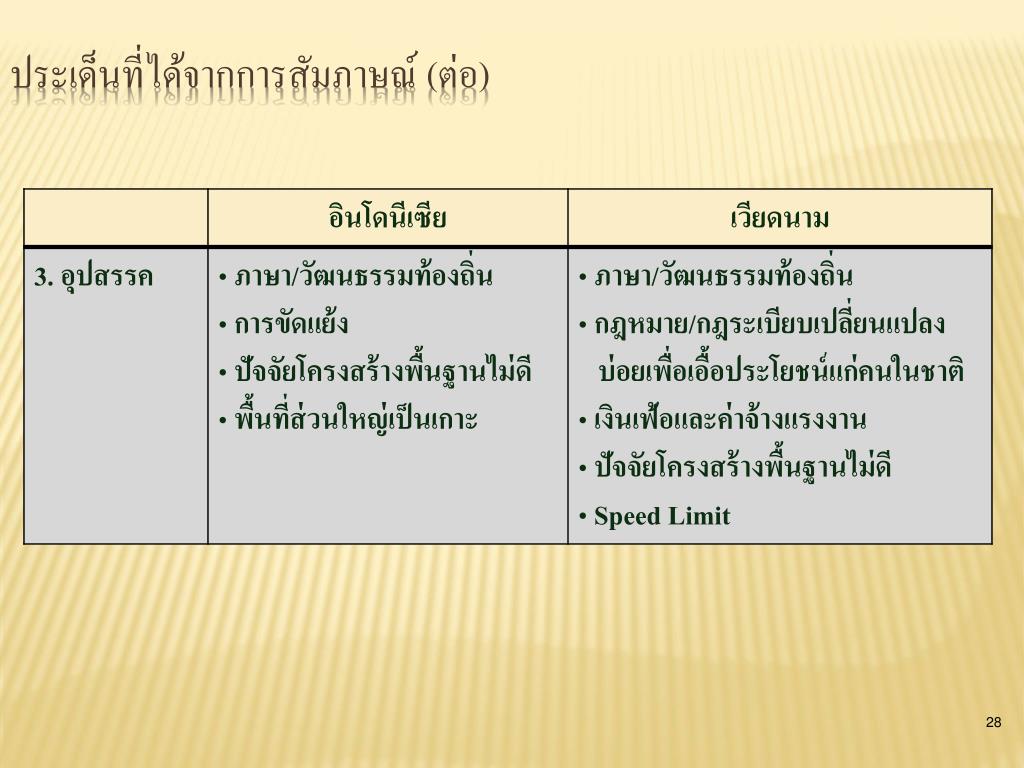 ประเด็นที่ได้จากการสัมภาษณ์ (ต่อ)

| | อินโดนีเซีย | เวียดนาม |
|---|---|---|
| 3. อุปสรรค | • ภาษา/วัฒนธรรมท้องถิ่น • การขัดแย้ง • ปัจจัยโครงสร้างพื้นฐานไม่ดี • พื้นที่ส่วนใหญ่เป็นเกาะ | • ภาษา/วัฒนธรรมท้องถิ่น • กฎหมาย/กฎระเบียบเปลี่ยนแปลงบ่อยเพื่อเอื้อประโยชน์แก่คนในชาติ • เงินเฟ้อและค่าจ้างแรงงาน • ปัจจัยโครงสร้างพื้นฐานไม่ดี • Speed Limit |

28